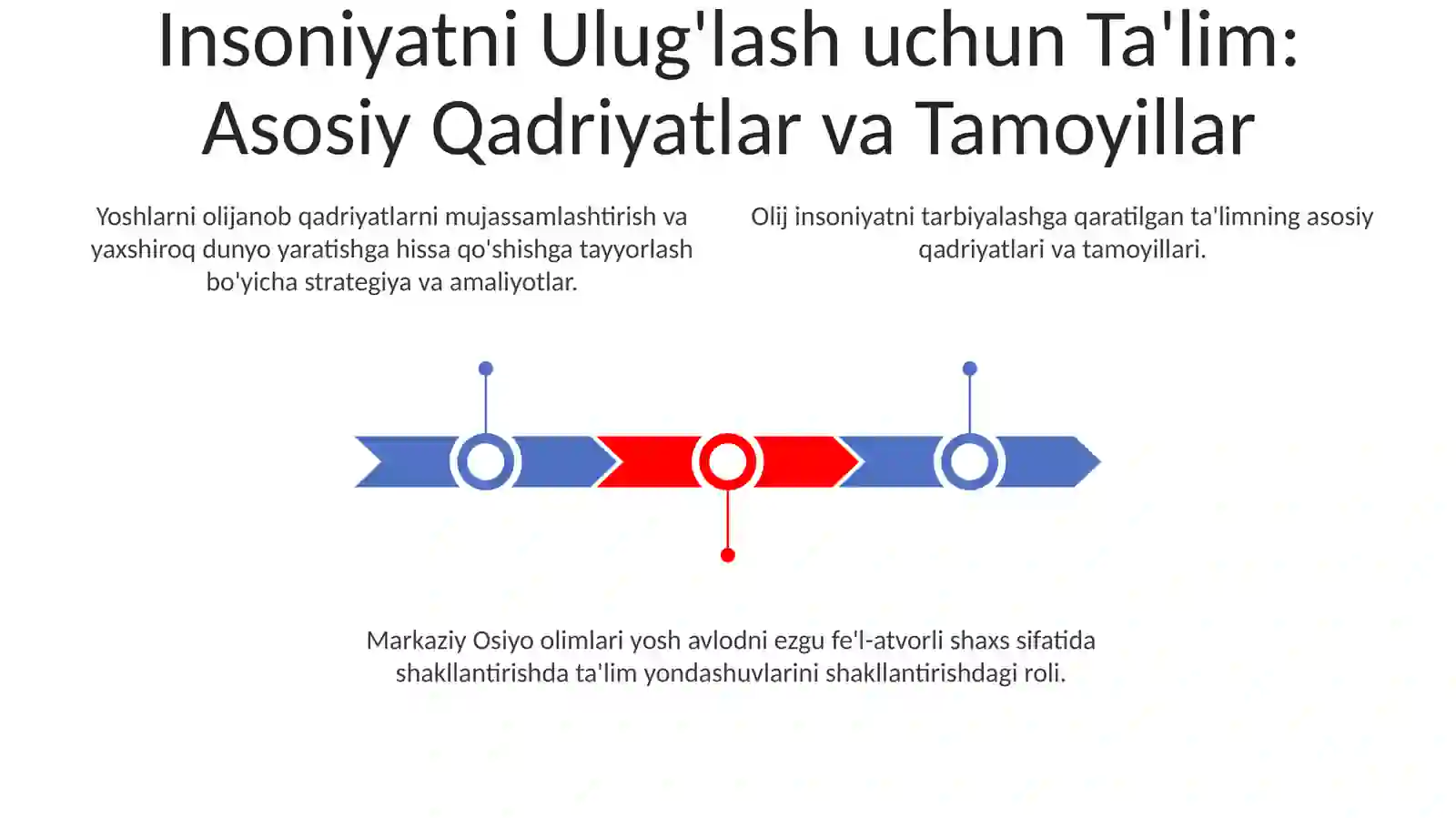 Insoniyatni Ulug'lash uchun Ta'lim: Asosiy Qadriyatlar va Tamoyillar

Yoshlarni olijanob qadriyatlarni mujassamlashtirish va yaxshiroq dunyo yaratishga hissa qo'shishga tayyorlash bo'yicha strategiya va amaliyotlar.

Olij insoniyatni tarbiyalashga qaratilgan ta'limning asosiy qadriyatlari va tamoyillari.

Markaziy Osiyo olimlari yosh avlodni ezgu fe'l-atvorli shaxs sifatida shakllantirishda ta'lim yondashuvlarini shakllantirishdagi roli.